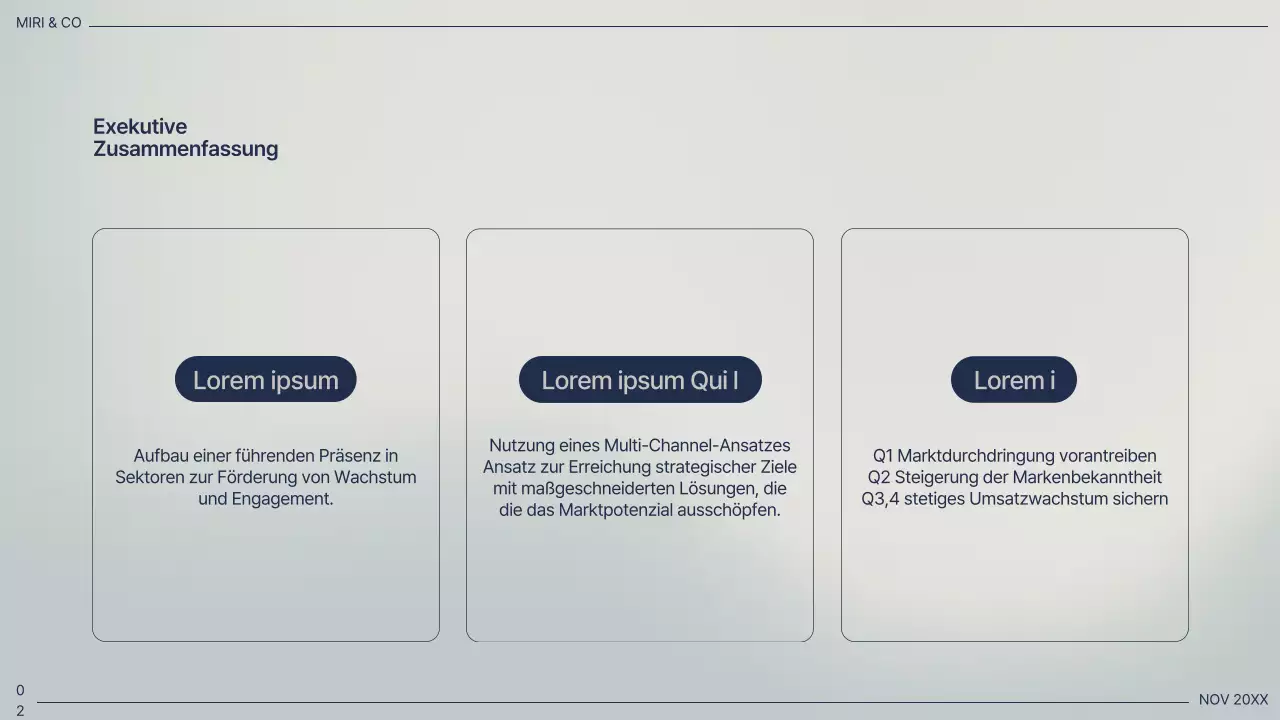 MIRI & CO

Exekutive Zusammenfassung

Lorem ipsum

Aufbau einer führenden Präsenz in Sektoren zur Förderung von Wachstum und Engagement.

Lorem ipsum Qui l

Nutzung eines Multi-Channel-Ansatzes Ansatz zur Erreichung strategischer Ziele mit maßgeschneiderten Lösungen, die die das Marktpotenzial ausschöpfen.

Lorem i

Q1 Marktdurchdringung vorantreiben
Q2 Steigerung der Markenbekanntheit
Q3,4 stetiges Umsatzwachstum sichern

0
2

NOV 20XX